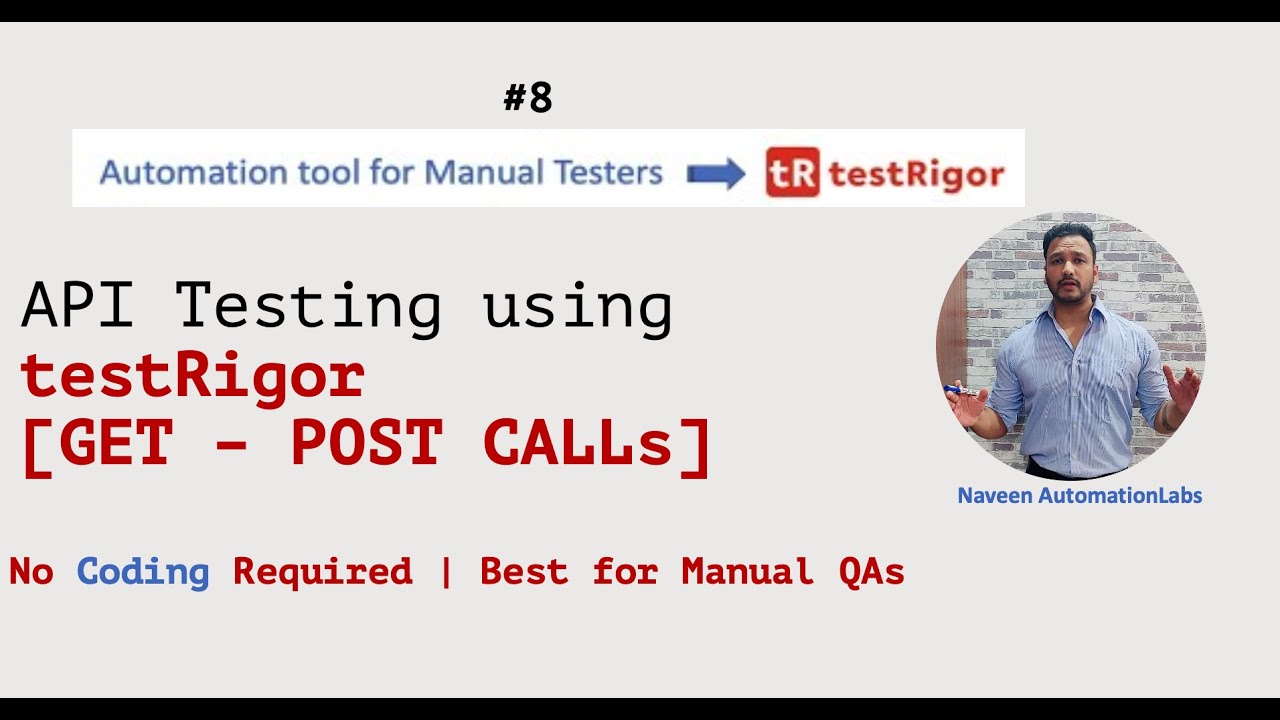 #8

Automation tool for Manual Testers tR testRigor

API Testing using testRigor [GET - POST CALLs]

Naveen AutomationLabs

No Coding Required | Best for Manual QAs